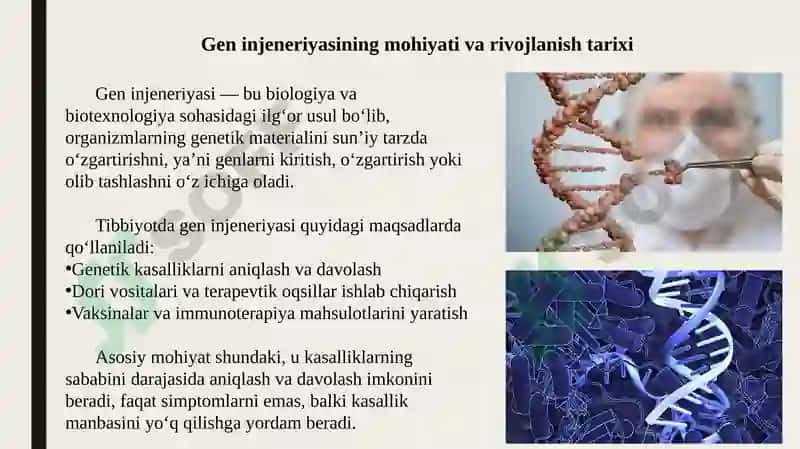 Gen injeneriyasining mohiyati va rivojlanish tarixi

Gen injeneriyasi — bu biologiya va biotexnologiya sohasidagi ilg‘or usul bo‘lib, organizmlarning genetik materialini sun’iy tarzda o‘zgartirishni, ya’ni genlarni kiritish, o‘zgartirish yoki olib tashlashni o‘z ichiga oladi.

Tibbiyotda gen injeneriyasi quyidagi maqsadlarda qo‘llaniladi:
•Genetik kasalliklarni aniqlash va davolash
•Dori vositalari va terapevtik oqsillar ishlab chiqarish
•Vaksinalar va immunoterapiya mahsulotlarini yaratish

Asosiy mohiyat shundaki, u kasalliklarning sababini darajasida aniqlash va davolash imkonini beradi, faqat simptomlarni emas, balki kasallik manbasini yo‘q qilishga yordam beradi.